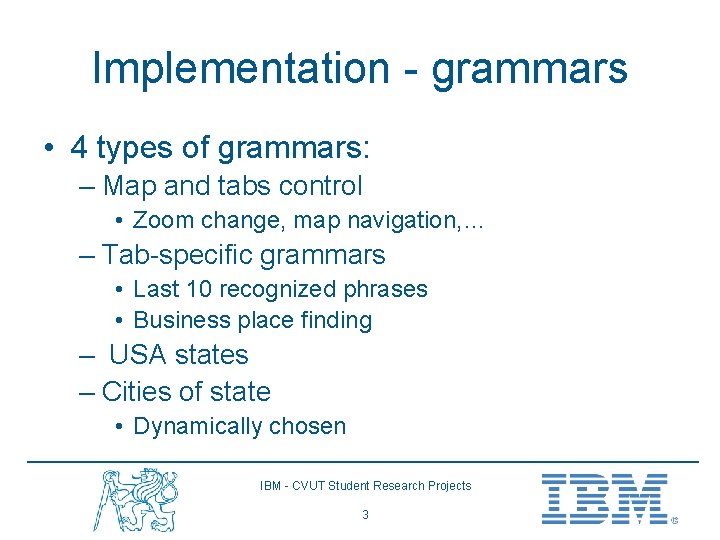 Implementation - grammars

• 4 types of grammars:
– Map and tabs control
• Zoom change, map navigation,…
– Tab-specific grammars
• Last 10 recognized phrases
• Business place finding
– USA states
– Cities of state
• Dynamically chosen

IBM - CVUT Student Research Projects

3

IBM ®